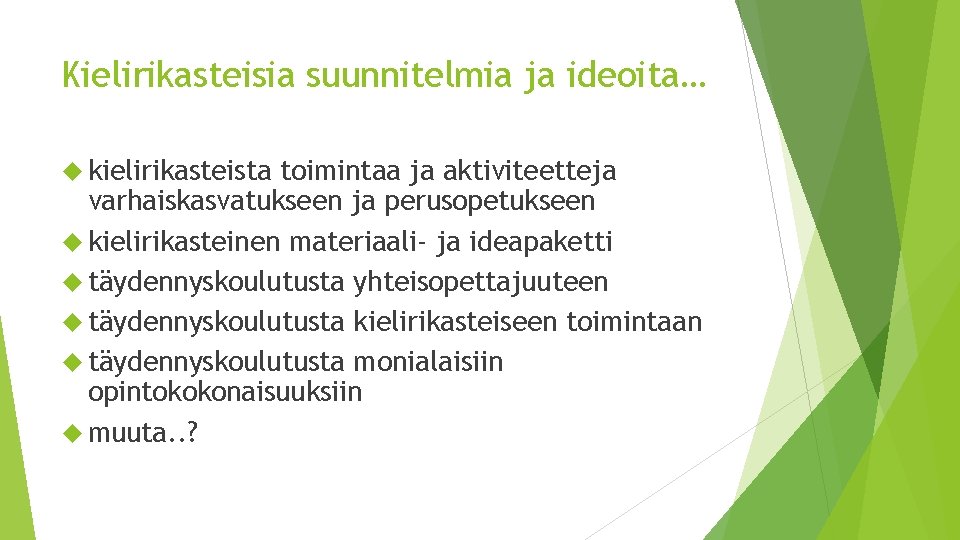 Kielirikasteisia suunnitelmia ja ideoita…

kielirikasteista toimintaa ja aktiviteetteja varhaiskasvatukseen ja perusopetukseen

kielirikasteinen materiaali- ja ideapaketti

täydennyskoulutusta yhteisopettajuuteen

täydennyskoulutusta kielirikasteiseen toimintaan

täydennyskoulutusta monialaisiin opintokokonaisuuksiin

muuta..?